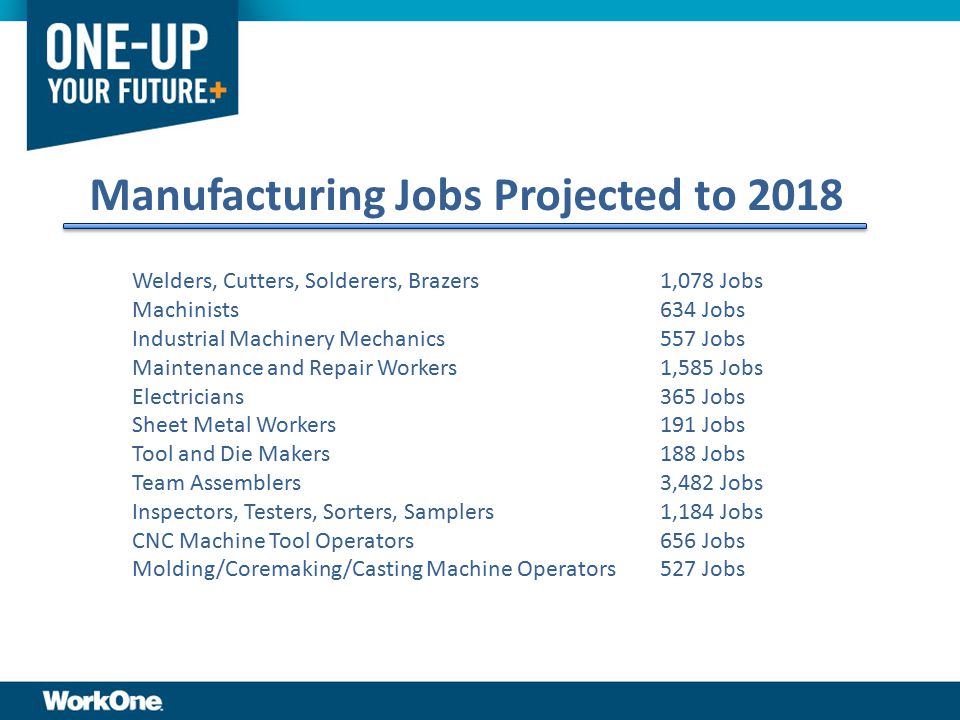 ONE-UP
YOUR FUTURE+

Manufacturing Jobs Projected to 2018

| | |
|---|---|
| Welders, Cutters, Solderers, Brazers | 1,078 Jobs |
| Machinists | 634 Jobs |
| Industrial Machinery Mechanics | 557 Jobs |
| Maintenance and Repair Workers | 1,585 Jobs |
| Electricians | 365 Jobs |
| Sheet Metal Workers | 191 Jobs |
| Tool and Die Makers | 188 Jobs |
| Team Assemblers | 3,482 Jobs |
| Inspectors, Testers, Sorters, Samplers | 1,184 Jobs |
| CNC Machine Tool Operators | 656 Jobs |
| Molding/Coremaking/Casting Machine Operators | 527 Jobs |

WorkOne